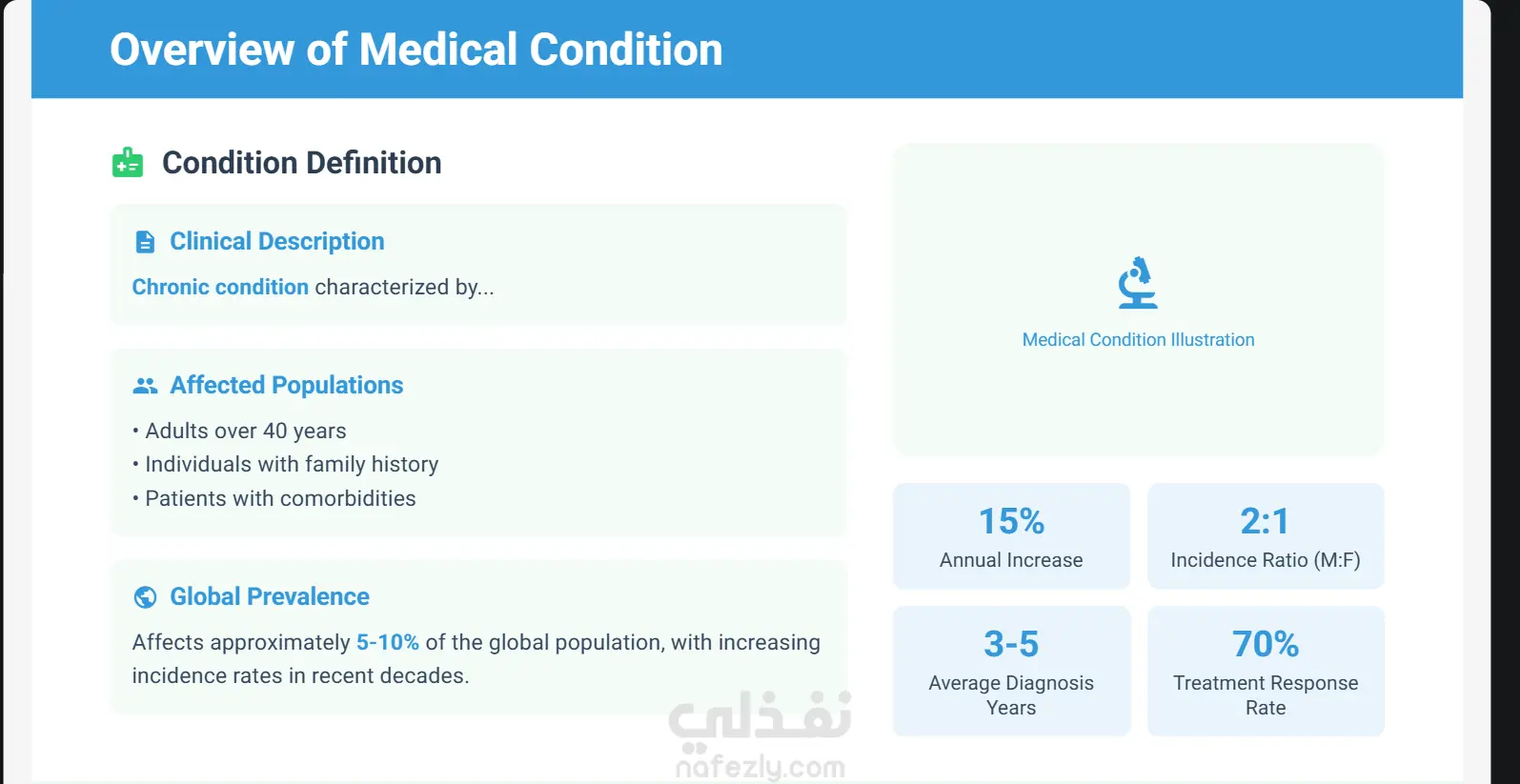 Overview of Medical Condition

Condition Definition

Clinical Description

Chronic condition characterized by...

Affected Populations

• Adults over 40 years
• Individuals with family history
• Patients with comorbidities

Global Prevalence

Affects approximately 5-10% of the global population, with increasing incidence rates in recent decades.

Medical Condition Illustration

15%
Annual Increase

2:1
Incidence Ratio (M:F)

3-5
Average Diagnosis Years

70%
Treatment Response Rate

نفذلي
nafezly.com